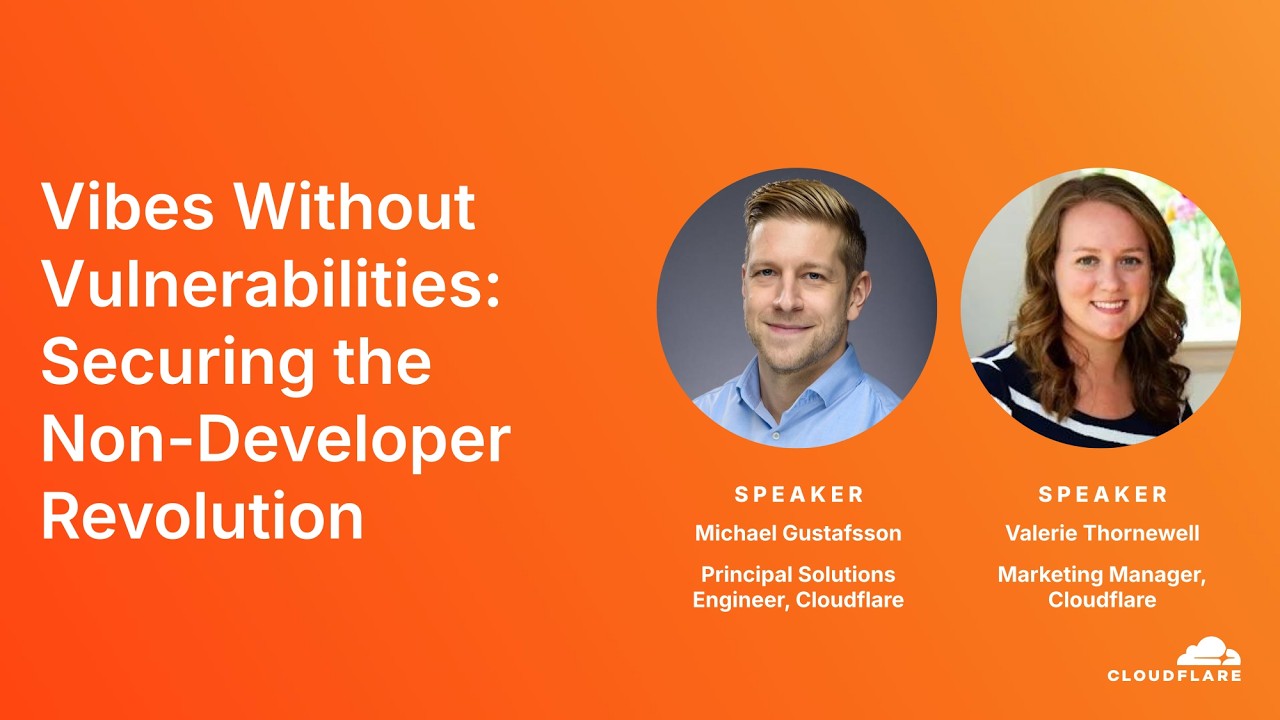 Vibes Without Vulnerabilities: Securing the Non-Developer Revolution

SPEAKER
Michael Gustafsson
Principal Solutions Engineer, Cloudflare

SPEAKER
Valerie Thornewell
Marketing Manager, Cloudflare

CLOUDFLARE